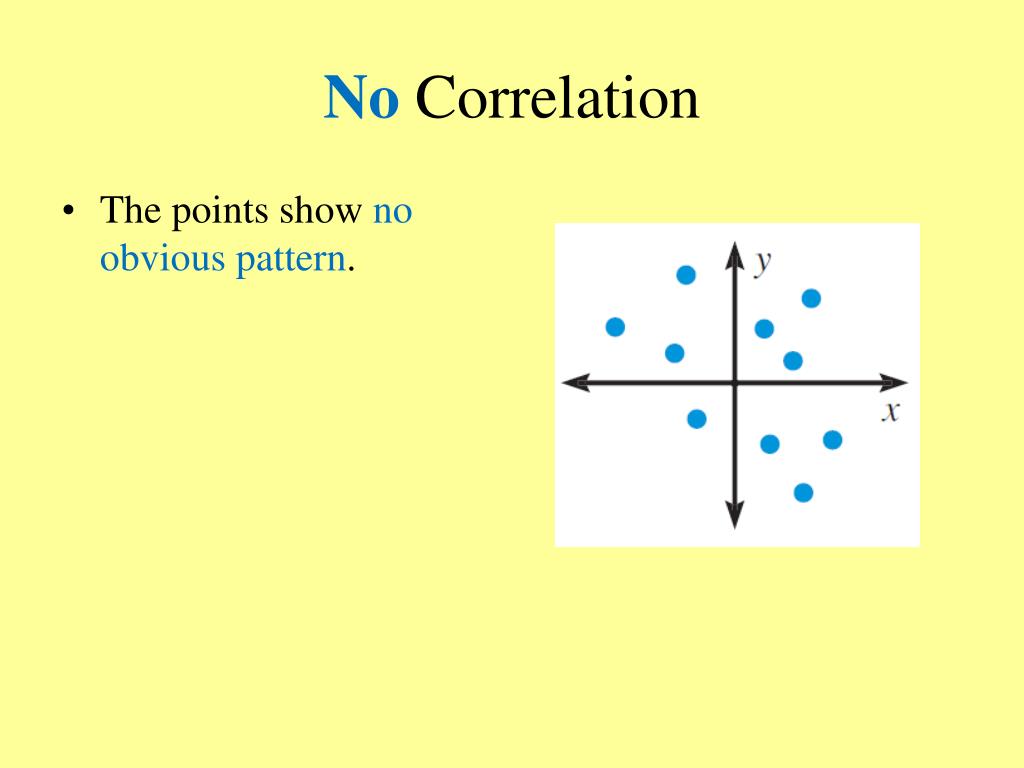 No Correlation

• The points show no obvious pattern.

$y$

$x$